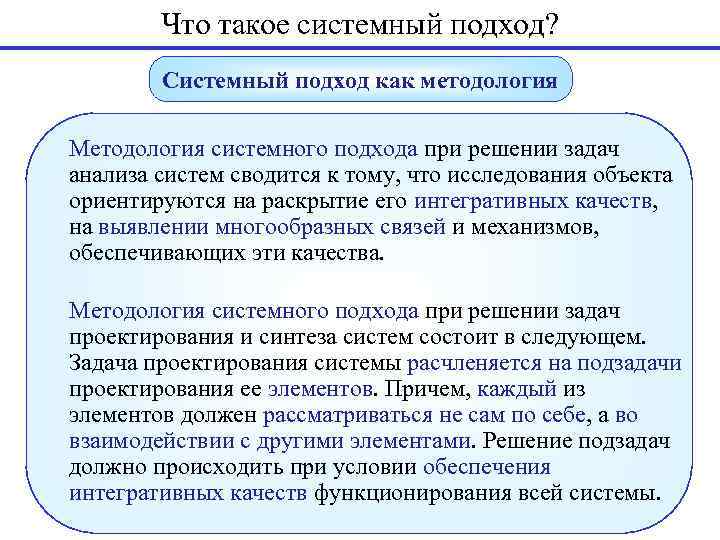 Что такое системный подход?

Системный подход как методология

Методология системного подхода при решении задач анализа систем сводится к тому, что исследования объекта ориентируются на раскрытие его интегративных качеств, на выявлении многообразных связей и механизмов, обеспечивающих эти качества.

Методология системного подхода при решении задач проектирования и синтеза систем состоит в следующем. Задача проектирования системы расчленяется на подзадачи проектирования ее элементов. Причем, каждый из элементов должен рассматриваться не сам по себе, а во взаимодействии с другими элементами. Решение подзадач должно происходить при условии обеспечения интегративных качеств функционирования всей системы.